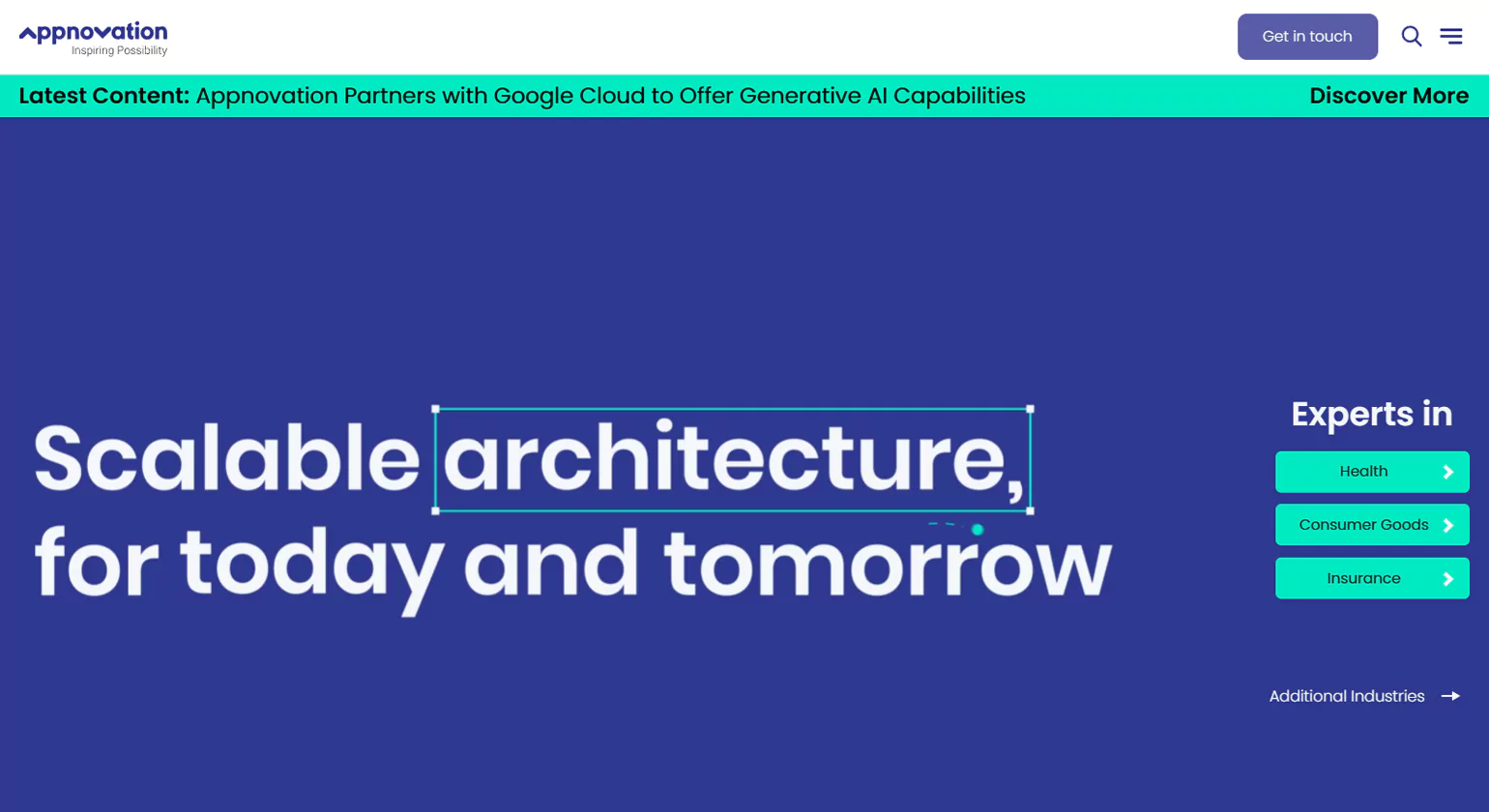 appnovation
Inspiring Possibility

Get in touch

Latest Content: Appnovation Partners with Google Cloud to Offer Generative AI Capabilities

Discover More

Scalable architecture, for today and tomorrow

Experts in

Health

Consumer Goods

Insurance

Additional Industries